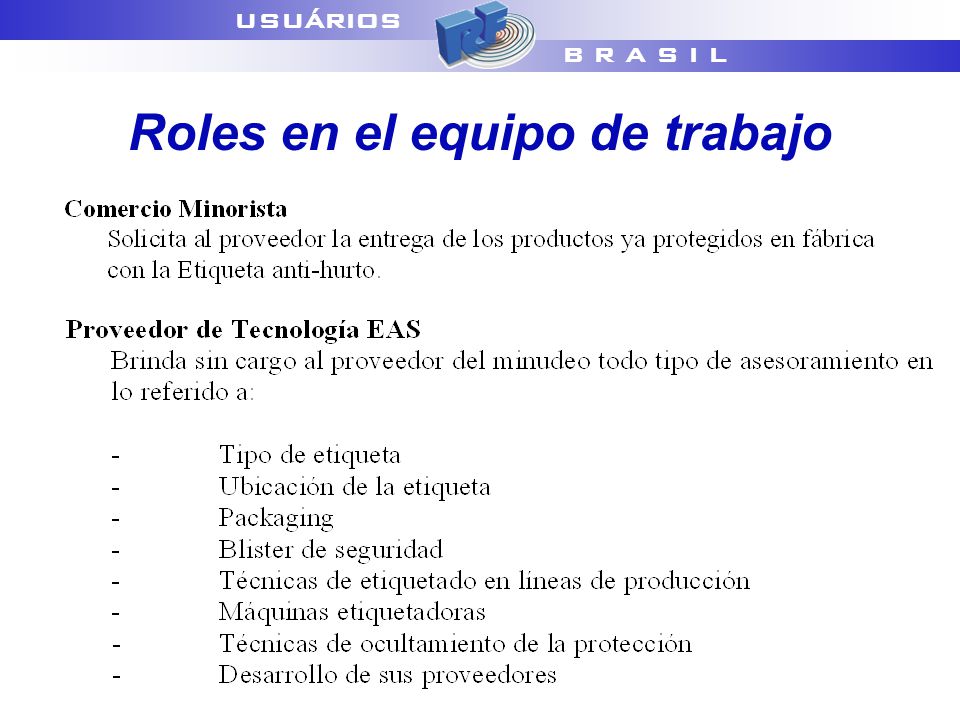 USUÁRIOS RF BRASIL

Roles en el equipo de trabajo

Comercio Minorista
Solicita al proveedor la entrega de los productos ya protegidos en fábrica con la Etiqueta anti-hurto.

Proveedor de Tecnología EAS
Brinda sin cargo al proveedor del minudeo todo tipo de asesoramiento en lo referido a:

- Tipo de etiqueta
- Ubicación de la etiqueta
- Packaging
- Blister de seguridad
- Técnicas de etiquetado en líneas de producción
- Máquinas etiquetadoras
- Técnicas de ocultamiento de la protección
- Desarrollo de sus proveedores